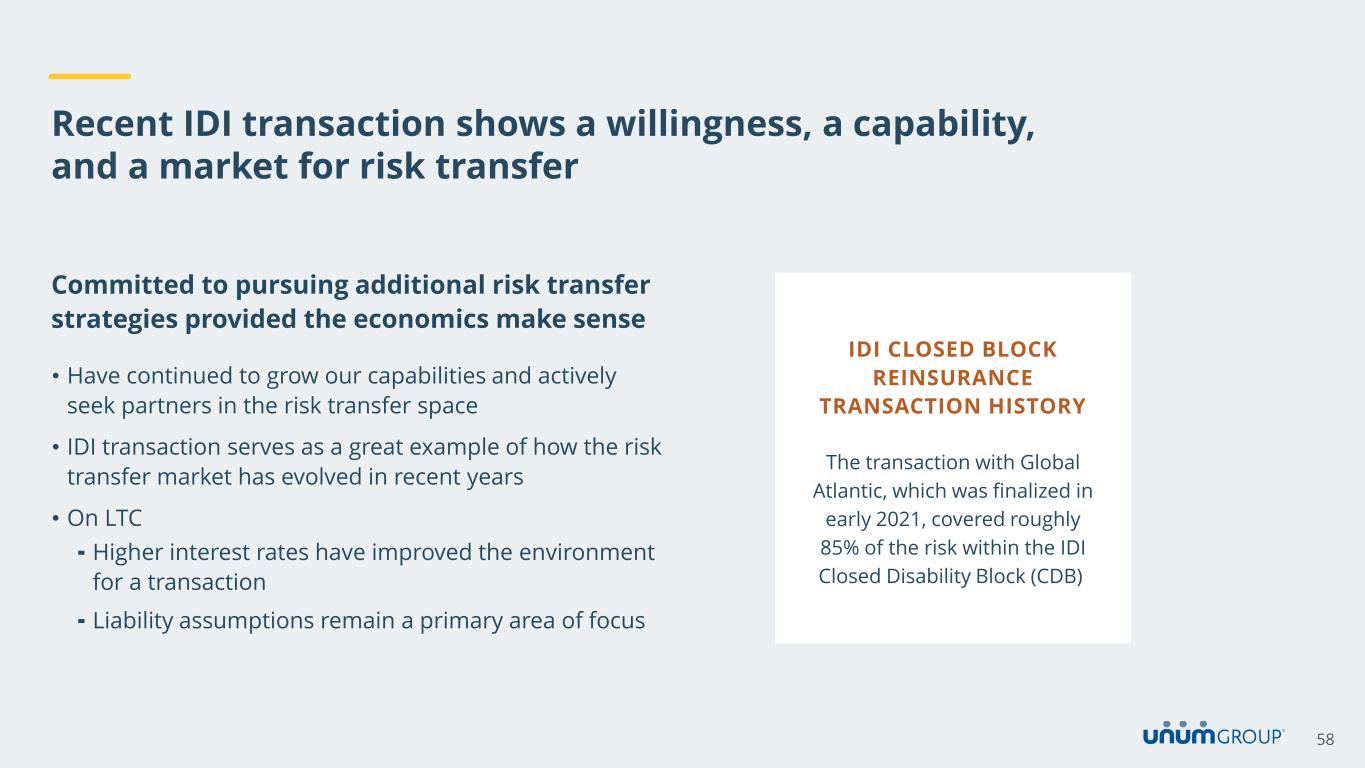 Recent IDI transaction shows a willingness, a capability, and a market for risk transfer

Committed to pursuing additional risk transfer strategies provided the economics make sense

• Have continued to grow our capabilities and actively seek partners in the risk transfer space

• IDI transaction serves as a great example of how the risk transfer market has evolved in recent years

• On LTC

- Higher interest rates have improved the environment for a transaction

- Liability assumptions remain a primary area of focus

IDI CLOSED BLOCK REINSURANCE TRANSACTION HISTORY

The transaction with Global Atlantic, which was finalized in early 2021, covered roughly 85% of the risk within the IDI Closed Disability Block (CDB)

unum GROUP

58